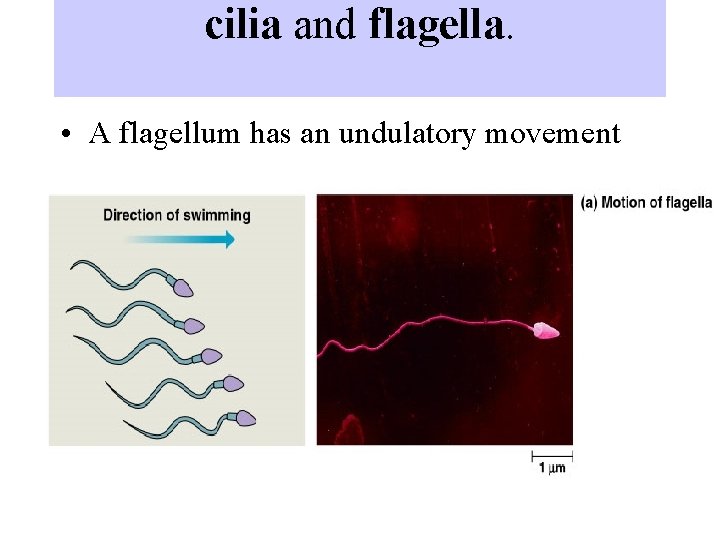 cilia and flagella.

• A flagellum has an undulatory movement

Direction of swimming

(a) Motion of flagella

1 µm